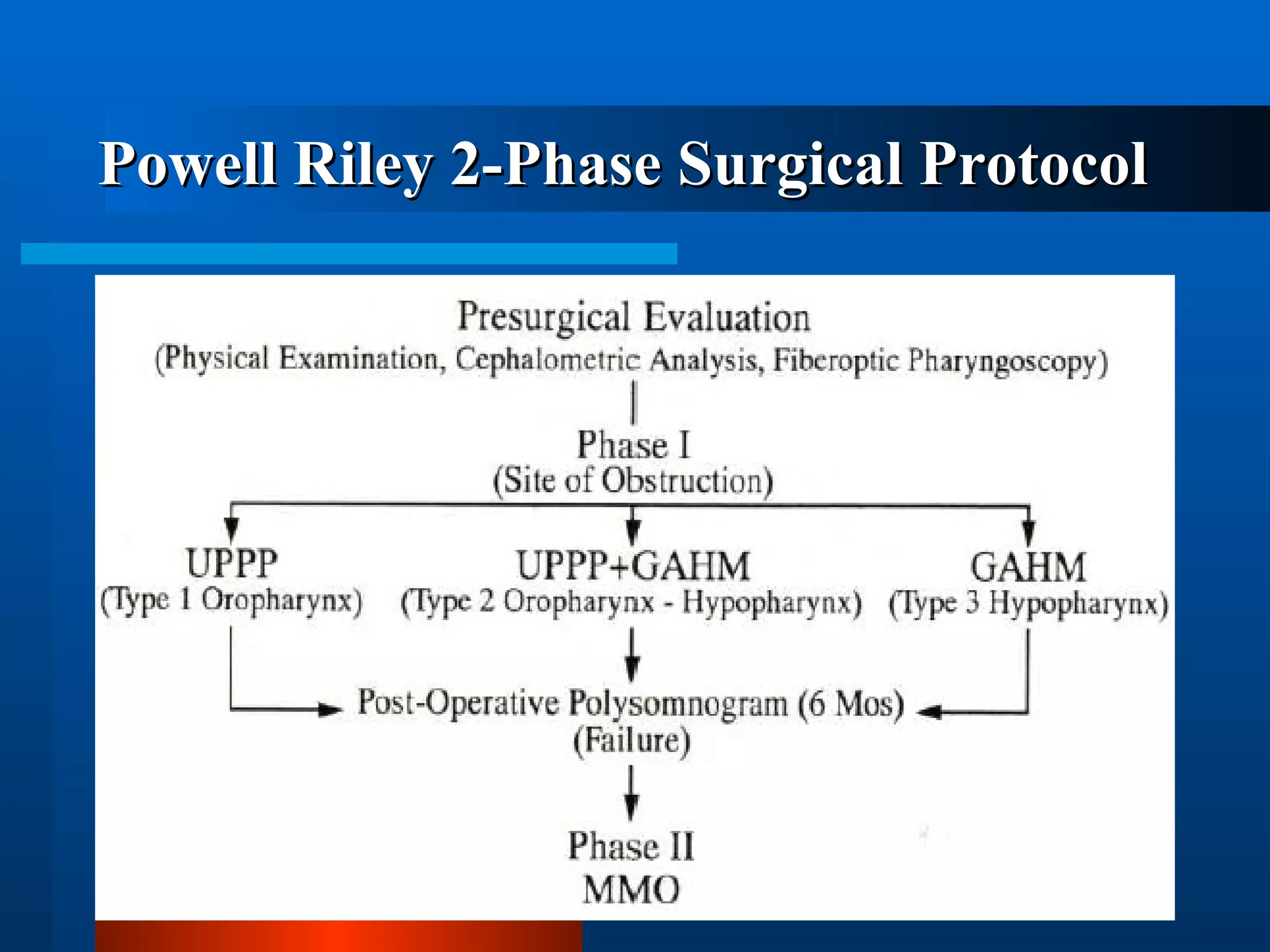 Powell Riley 2-Phase Surgical Protocol

Presurgical Evaluation
(Physical Examination, Cephalometric Analysis, Fiberoptic Pharyngoscopy)

Phase I
(Site of Obstruction)

UPPP
(Type 1 Oropharynx)

UPPP+GAHM
(Type 2 Oropharynx - Hypopharynx)

GAHM
(Type 3 Hypopharynx)

Post-Operative Polysomnogram (6 Mos)
(Failure)

Phase II
MMO